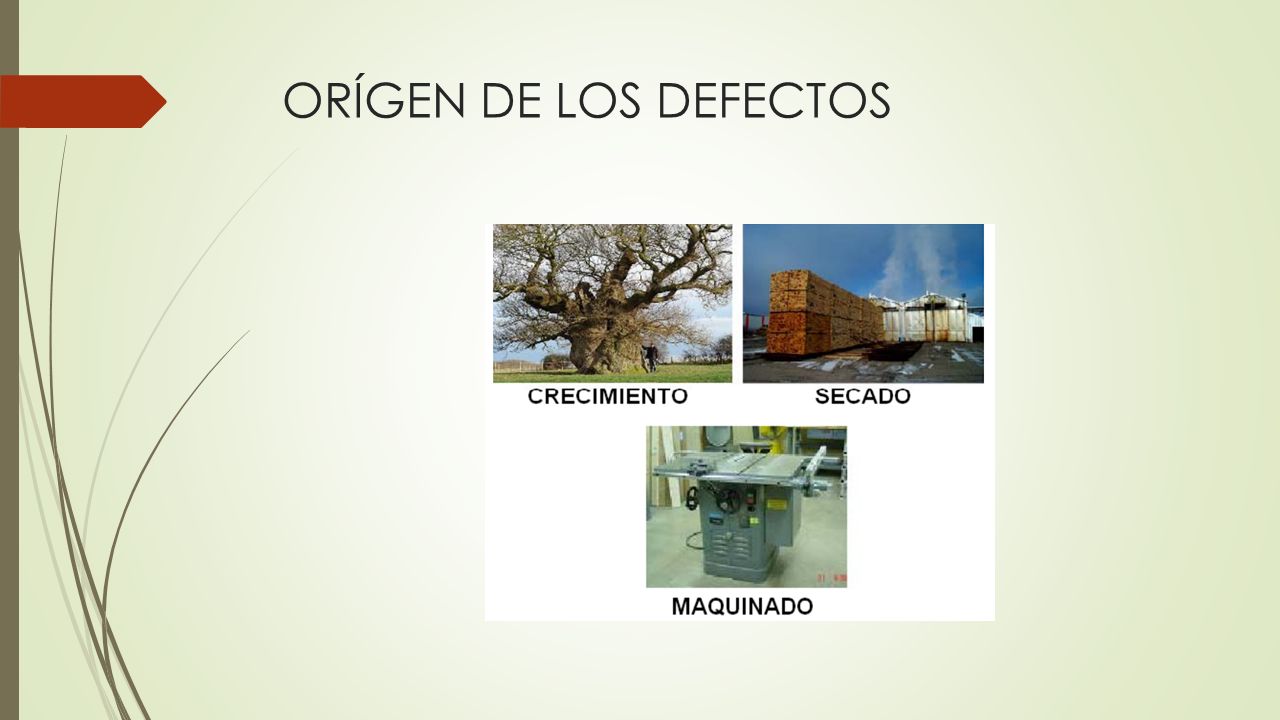 ORÍGEN DE LOS DEFECTOS

CRECIMIENTO

SECADO

MAQUINADO